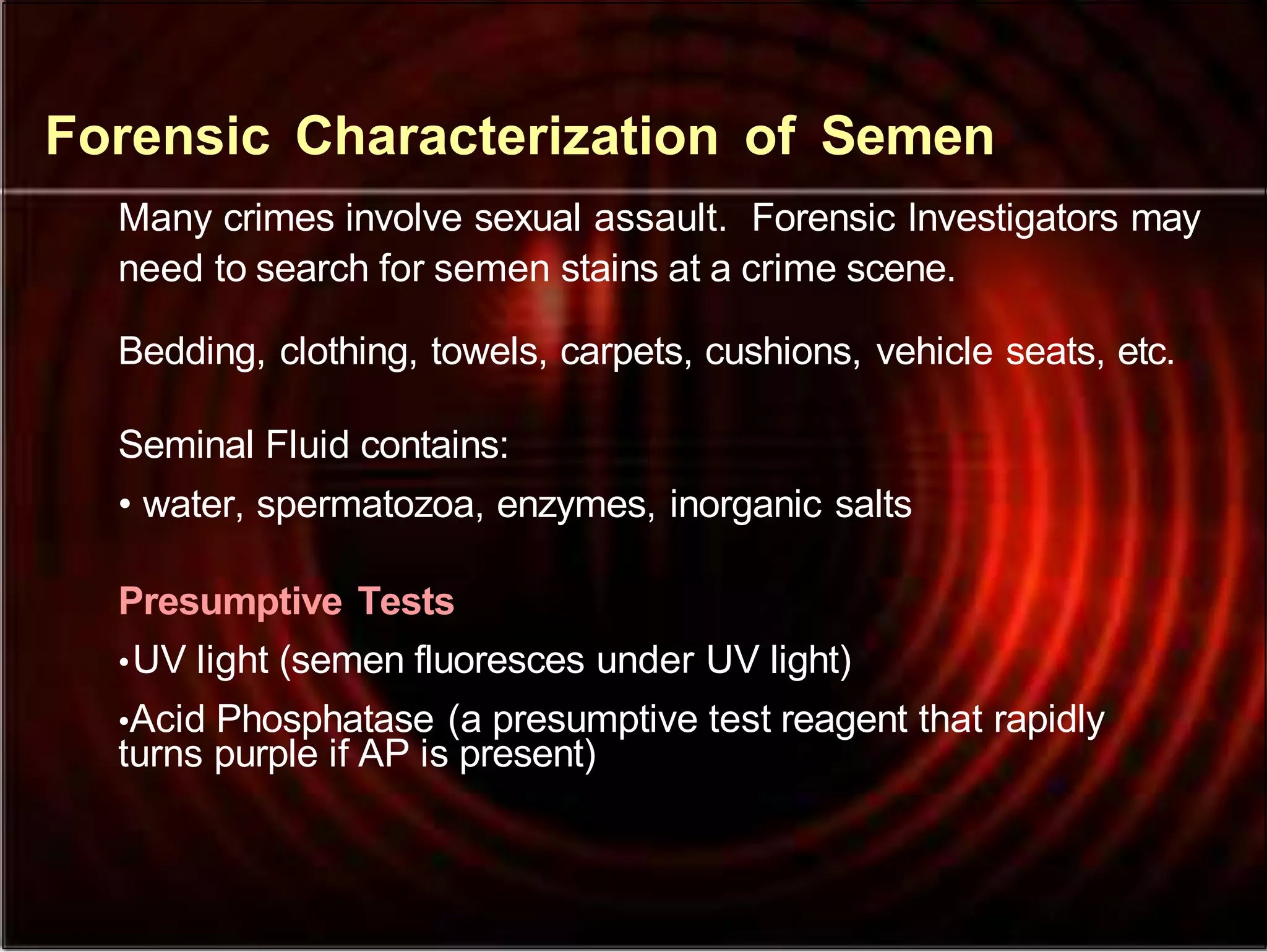 Forensic Characterization of Semen

Many crimes involve sexual assault. Forensic Investigators may need to search for semen stains at a crime scene.

Bedding, clothing, towels, carpets, cushions, vehicle seats, etc.

Seminal Fluid contains:

• water, spermatozoa, enzymes, inorganic salts

Presumptive Tests

•UV light (semen fluoresces under UV light)

•Acid Phosphatase (a presumptive test reagent that rapidly turns purple if AP is present)